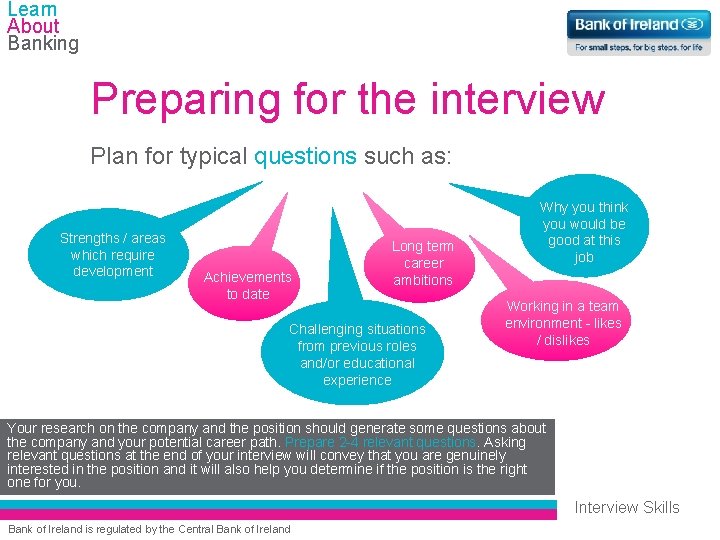 Learn
About
Banking

Bank of Ireland
For small steps, for big steps, for life

Preparing for the interview

Plan for typical questions such as:

Strengths / areas which require development

Achievements to date

Challenging situations from previous roles and/or educational experience

Long term career ambitions

Why you think you would be good at this job

Working in a team environment - likes / dislikes

Your research on the company and the position should generate some questions about the company and your potential career path. Prepare 2-4 relevant questions. Asking relevant questions at the end of your interview will convey that you are genuinely interested in the position and it will also help you determine if the position is the right one for you.

Interview Skills

Bank of Ireland is regulated by the Central Bank of Ireland